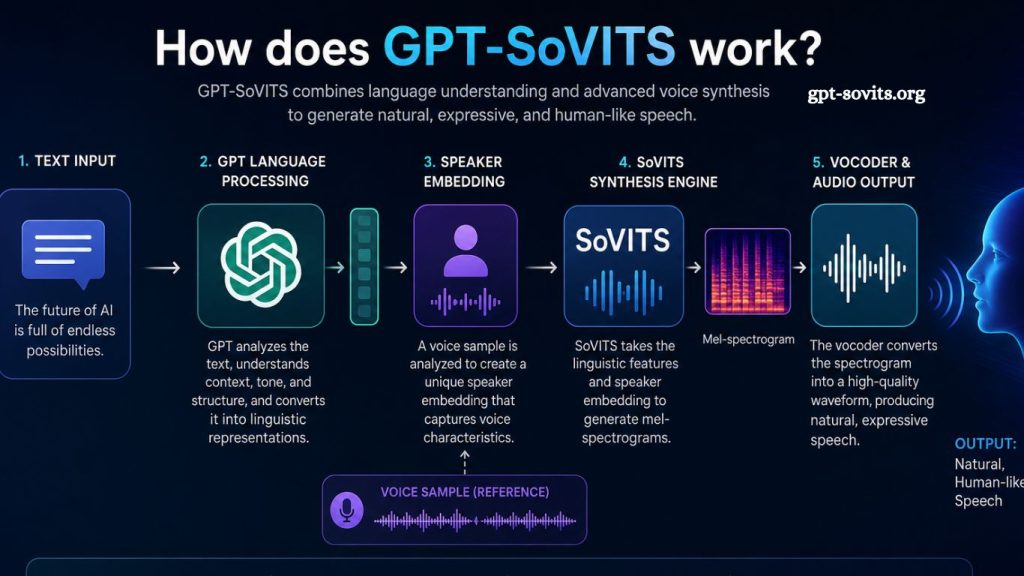 How does GPT-SoVITS work?

GPT-SoVITS combines language understanding and advanced voice synthesis to generate natural, expressive, and human-like speech.

gpt-sovits.org

1. TEXT INPUT

The future of AI is full of endless possibilities.

2. GPT LANGUAGE PROCESSING

GPT analyzes the text, understands context, tone, and structure, and converts it into linguistic representations.

3. SPEAKER EMBEDDING

A voice sample is analyzed to create a unique speaker embedding that captures voice characteristics.

VOICE SAMPLE (REFERENCE)

4. SoVITS SYNTHESIS ENGINE

SoVITS

SoVITS takes the linguistic features and speaker embedding to generate mel-spectrograms.

Mel-spectrogram

5. VOCODER & AUDIO OUTPUT

The vocoder converts the spectrogram into a high-quality waveform, producing natural, expressive speech.

OUTPUT:
Natural, Human-like Speech